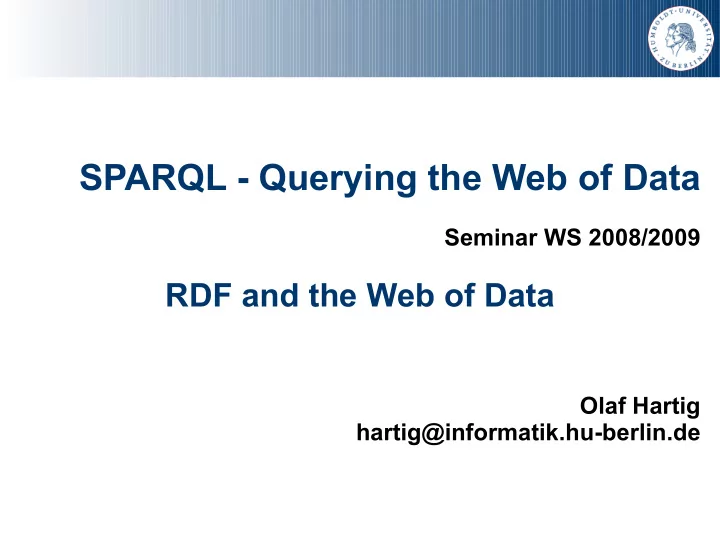 HUMBOLDT-UNIVERSITÄT ZU BERLIN

SPARQL - Querying the Web of Data

Seminar WS 2008/2009

RDF and the Web of Data

Olaf Hartig
hartig@informatik.hu-berlin.de